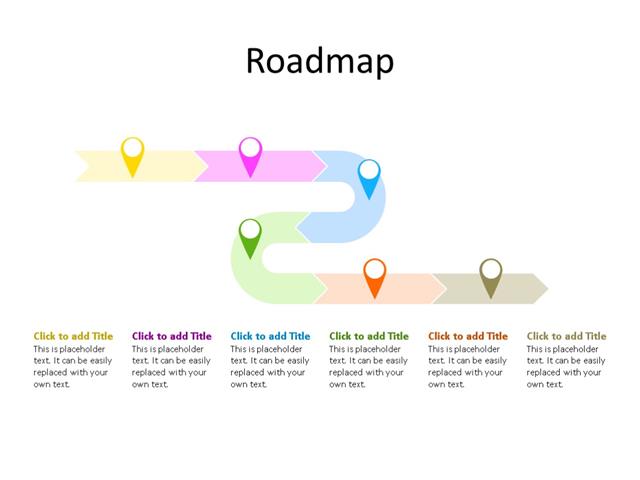 Roadmap

Click to add Title
This is placeholder text. It can be easily replaced with your own text.

Click to add Title
This is placeholder text. It can be easily replaced with your own text.

Click to add Title
This is placeholder text. It can be easily replaced with your own text.

Click to add Title
This is placeholder text. It can be easily replaced with your own text.

Click to add Title
This is placeholder text. It can be easily replaced with your own text.

Click to add Title
This is placeholder text. It can be easily replaced with your own text.